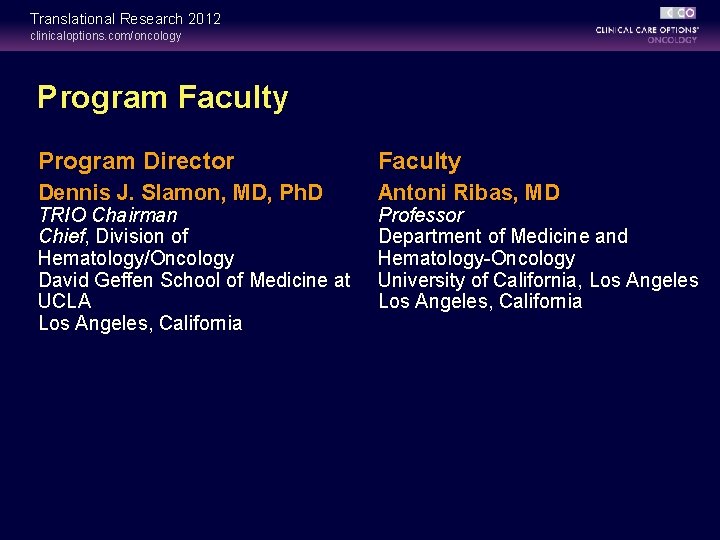 Translational Research 2012
clinicaloptions.com/oncology

CCO
CLINICAL CARE OPTIONS®
ONCOLOGY

Program Faculty

Program Director
Dennis J. Slamon, MD, PhD
TRIO Chairman
Chief, Division of Hematology/Oncology
David Geffen School of Medicine at UCLA
Los Angeles, California

Faculty
Antoni Ribas, MD
Professor
Department of Medicine and Hematology-Oncology
University of California, Los Angeles
Los Angeles, California